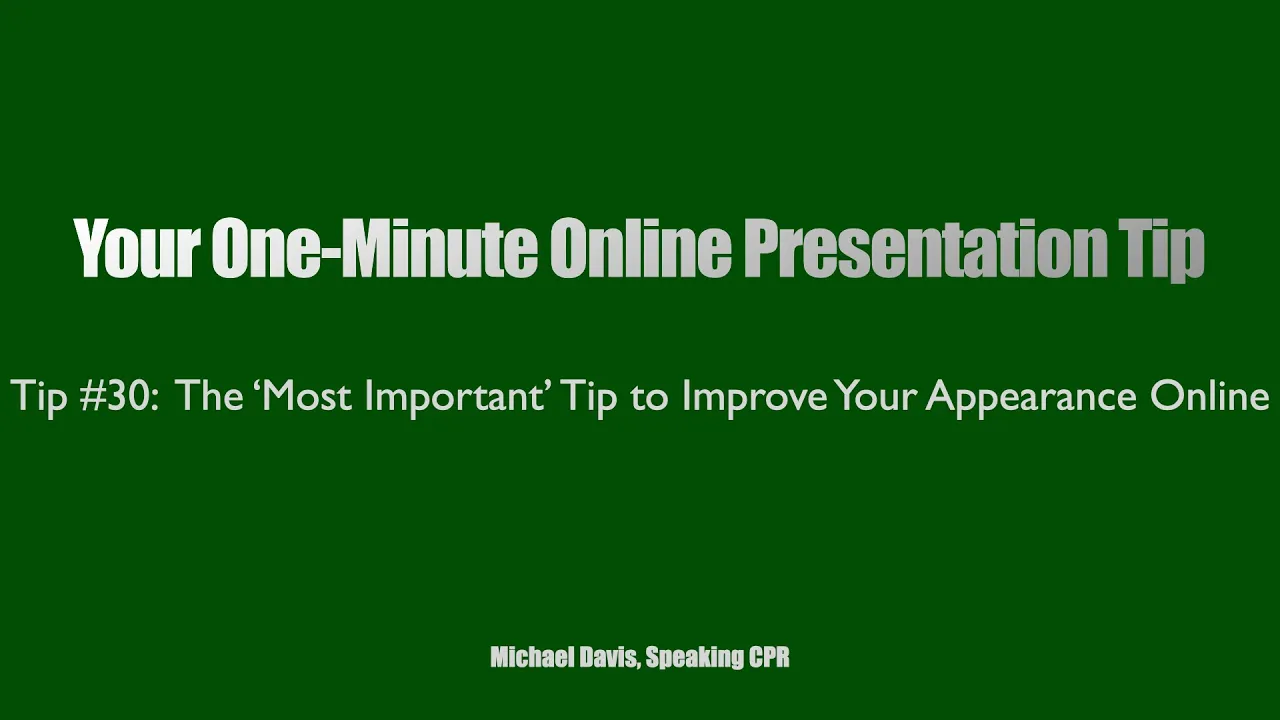 Your One-Minute Online Presentation Tip

Tip #30: The ‘Most Important’ Tip to Improve Your Appearance Online

Michael Davis, Speaking CPR